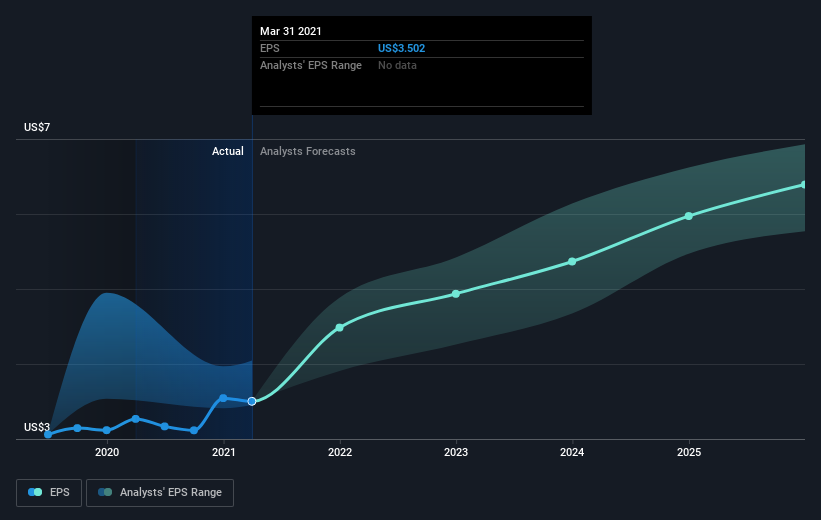 Mar 31 2021
EPS US$3.502
Analysts' EPS Range No data

US$7

Actual Analysts Forecasts

US$3

2020 2021 2022 2023 2024 2025

EPS Analysts' EPS Range